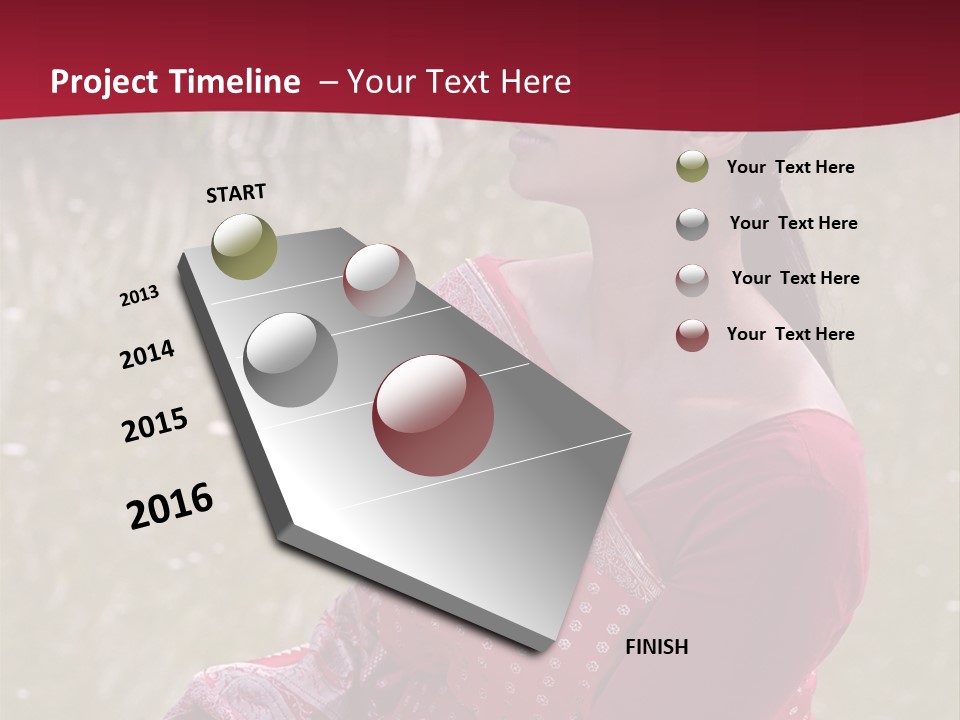 Project Timeline – Your Text Here

START

2013

2014

2015

2016

FINISH

Your Text Here

Your Text Here

Your Text Here

Your Text Here